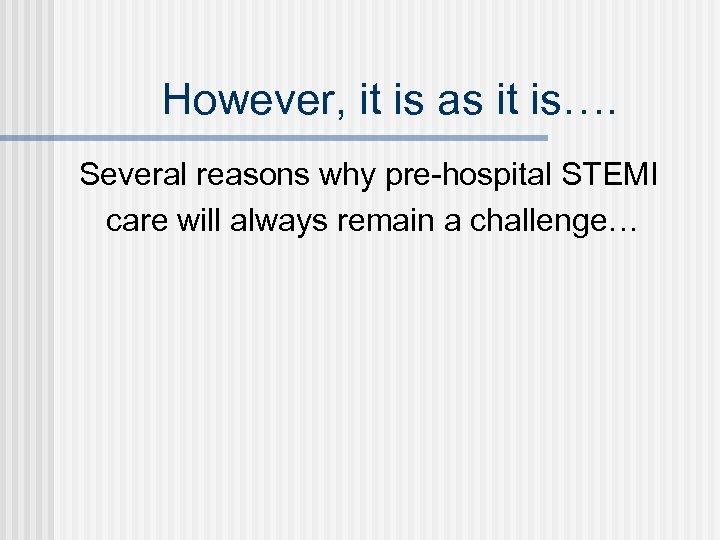 However, it is as it is….

Several reasons why pre-hospital STEMI care will always remain a challenge…